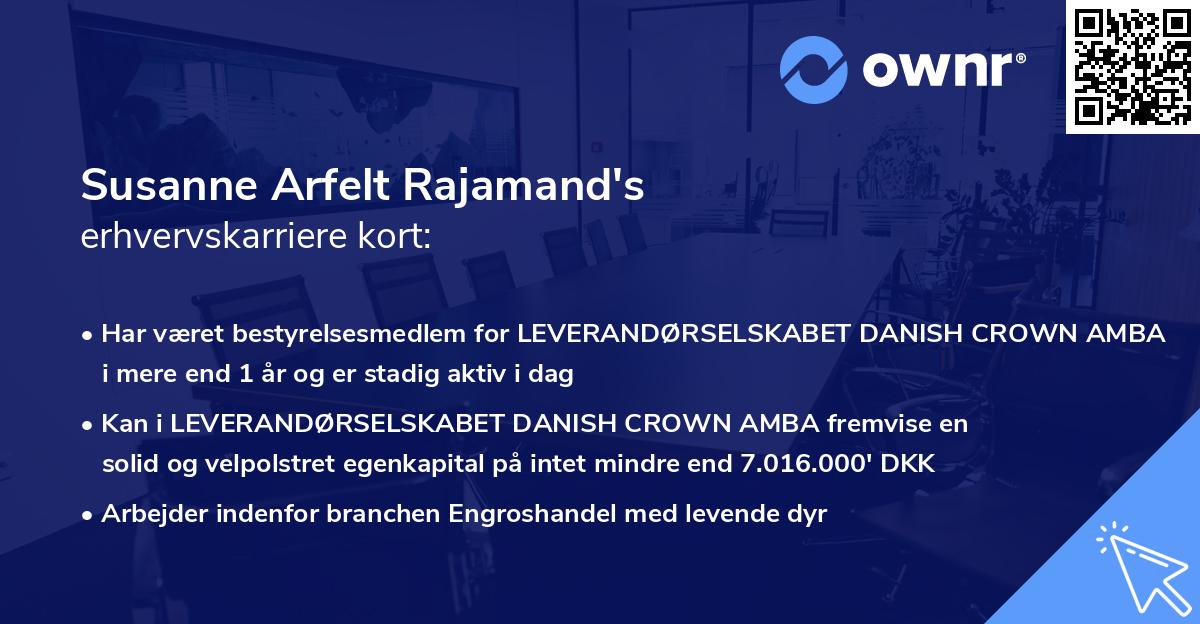 ownr®

Susanne Arfelt Rajamand's
erhvervskarriere kort:

• Har været bestyrelsesmedlem for LEVERANDØRSELSKABET DANISH CROWN AMBA i mere end 1 år og er stadig aktiv i dag

• Kan i LEVERANDØRSELSKABET DANISH CROWN AMBA fremvise en solid og velpolstret egenkapital på intet mindre end 7.016.000' DKK

• Arbejder indenfor branchen Engroshandel med levende dyr